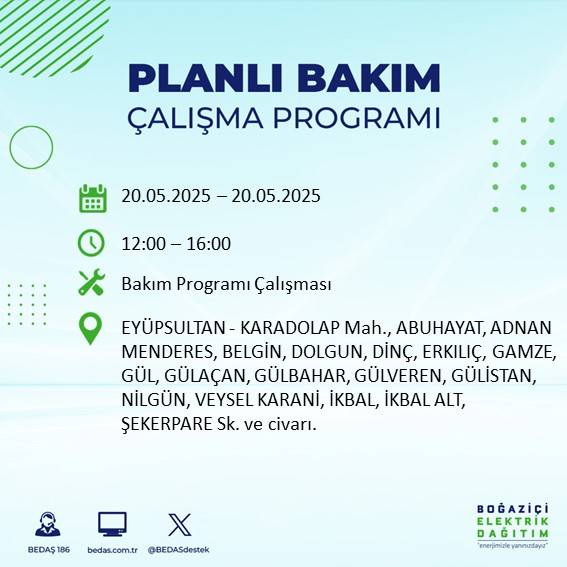 PLANLI BAKIM
ÇALIŞMA PROGRAMI

20.05.2025 – 20.05.2025

12:00 – 16:00

Bakım Programı Çalışması

EYÜPSULTAN - KARADOLAP Mah., ABUHAYAT, ADNAN MENDERES, BELGİN, DOLGUN, DİNÇ, ERKILIÇ, GAMZE, GÜL, GÜLAÇAN, GÜLBAHAR, GÜLVEREN, GÜLİSTAN, NİLGÜN, VEYSEL KARANİ, İKBAL, İKBAL ALT, ŞEKERPARE Sk. ve civarı.

BEDAŞ 186
bedas.com.tr
@BEDASdestek

BOĞAZİÇİ
ELEKTRİK
DAĞITIM
"enerjimizle yanınızdayız"